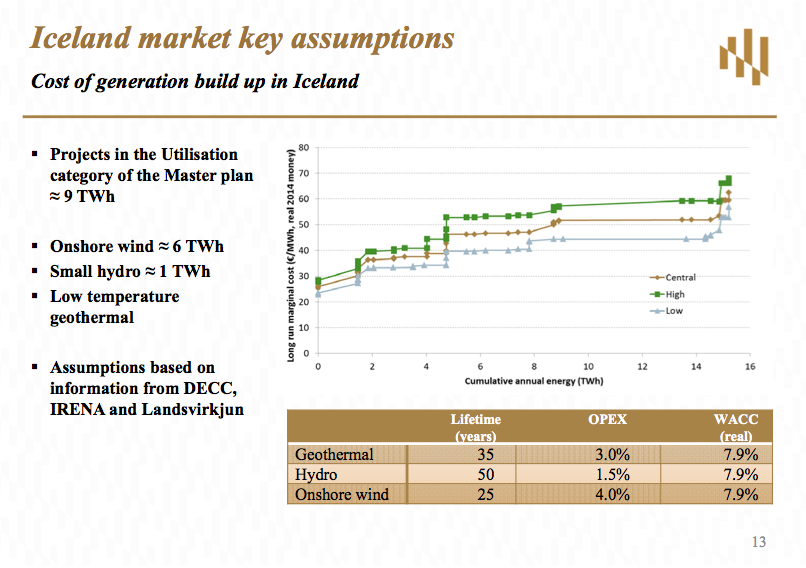 Iceland market key assumptions

Cost of generation build up in Iceland

▪ Projects in the Utilisation category of the Master plan ≈ 9 TWh

▪ Onshore wind ≈ 6 TWh
▪ Small hydro ≈ 1 TWh
▪ Low temperature geothermal

▪ Assumptions based on information from DECC, IRENA and Landsvirkjun

Long run marginal cost (€/MWh, real 2014 money)
80
70
60
50
40
30
20
10
0
0 2 4 6 8 10 12 14 16
Cumulative annual energy (TWh)
Central
High
Low

| | Lifetime (years) | OPEX | WACC (real) |
|---|---|---|---|
| Geothermal | 35 | 3.0% | 7.9% |
| Hydro | 50 | 1.5% | 7.9% |
| Onshore wind | 25 | 4.0% | 7.9% |

13